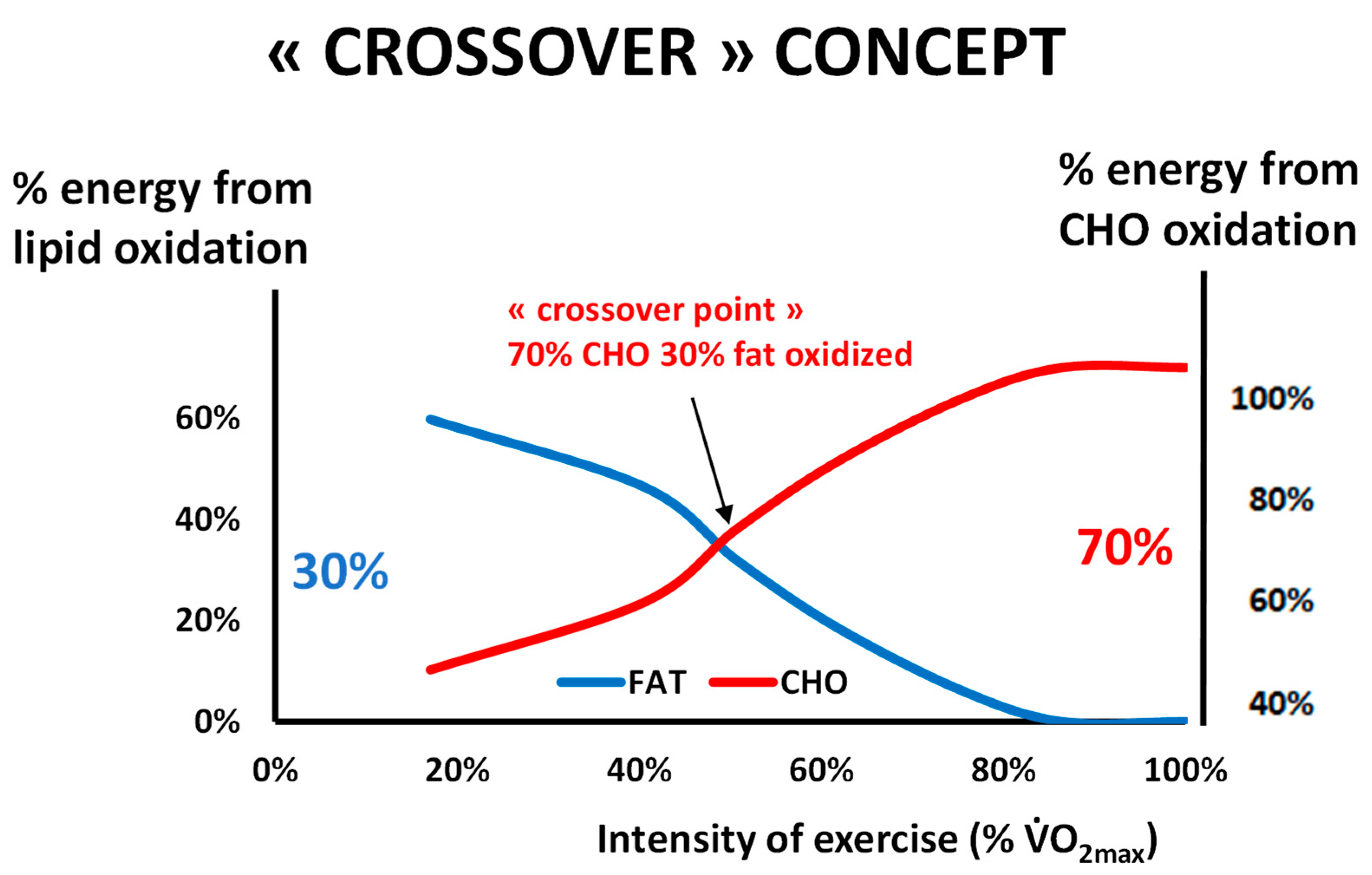 « CROSSOVER » CONCEPT

% energy from lipid oxidation

% energy from CHO oxidation

« crossover point »
70% CHO 30% fat oxidized

60%
40%
20%
0%

30%

70%

100%
80%
60%
40%

FAT CHO

0% 20% 40% 60% 80% 100%

Intensity of exercise (% $\dot{V}O_{2max}$)